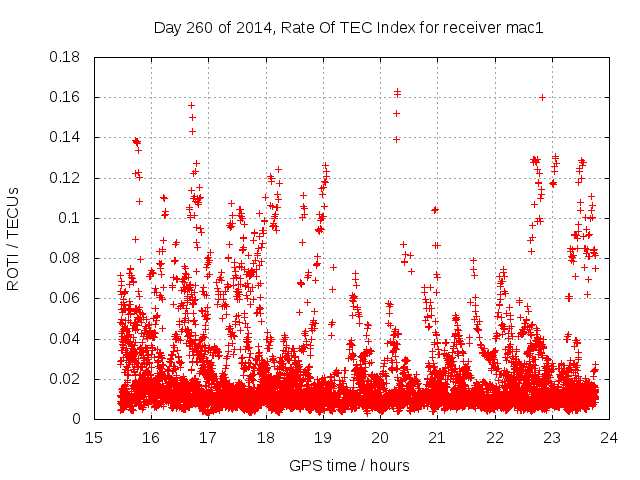 Day 260 of 2014, Rate Of TEC Index for receiver mac1

0.18
0.16
0.14
0.12
0.1
0.08
0.06
0.04
0.02
0

ROTI / TECUs

15 16 17 18 19 20 21 22 23 24

GPS time / hours